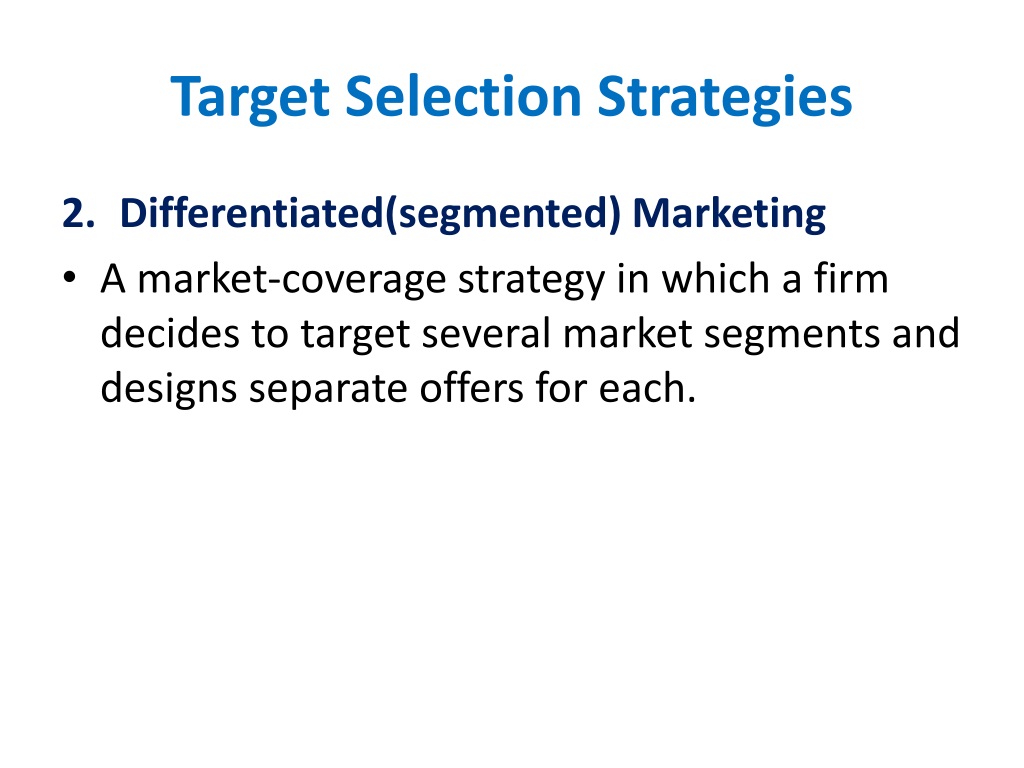 Target Selection Strategies

2. Differentiated(segmented) Marketing

• A market-coverage strategy in which a firm decides to target several market segments and designs separate offers for each.